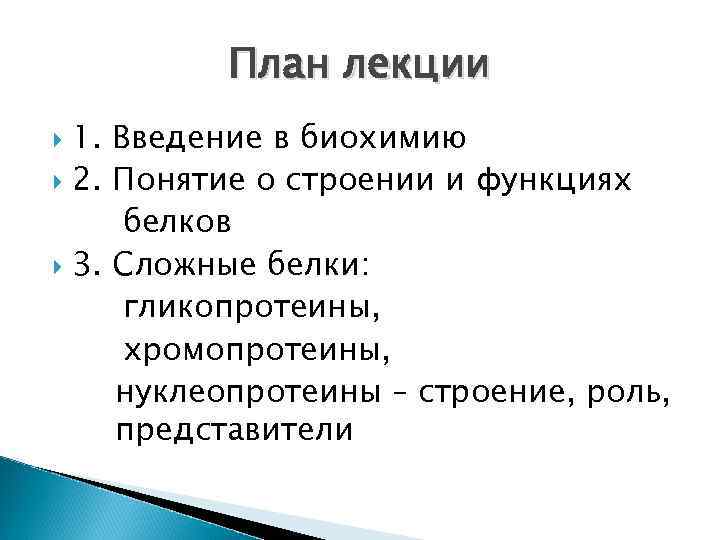 План лекции

1. Введение в биохимию

2. Понятие о строении и функциях белков

3. Сложные белки:
гликопротеины,
хромопротеины,
нуклеопротеины – строение, роль, представители